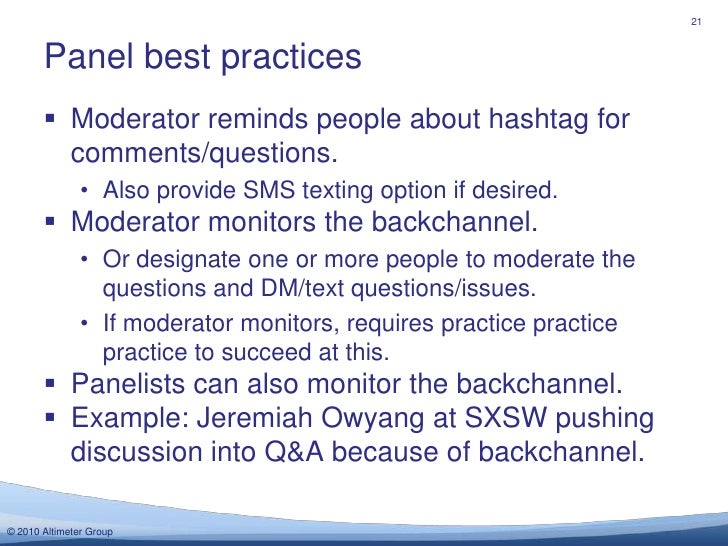 21

Panel best practices

▪ Moderator reminds people about hashtag for comments/questions.
• Also provide SMS texting option if desired.
▪ Moderator monitors the backchannel.
• Or designate one or more people to moderate the questions and DM/text questions/issues.
• If moderator monitors, requires practice practice practice to succeed at this.
▪ Panelists can also monitor the backchannel.
▪ Example: Jeremiah Owyang at SXSW pushing discussion into Q&A because of backchannel.

© 2010 Altimeter Group